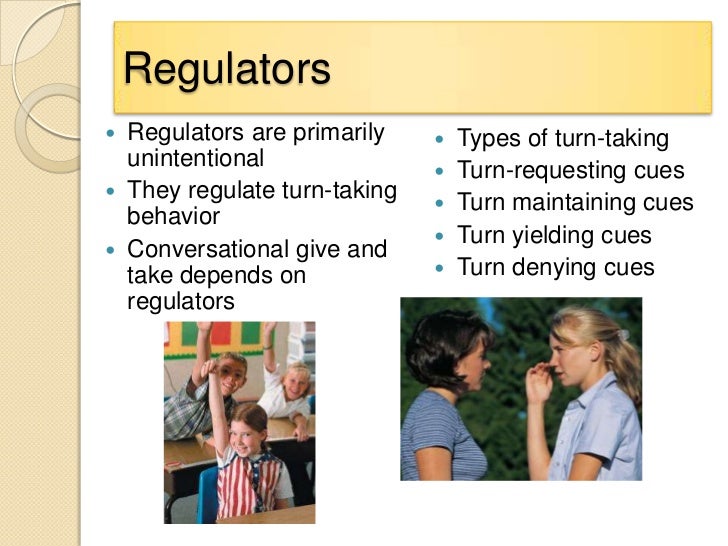 Regulators

- Regulators are primarily unintentional
- They regulate turn-taking behavior
- Conversational give and take depends on regulators

- Types of turn-taking
- Turn-requesting cues
- Turn maintaining cues
- Turn yielding cues
- Turn denying cues